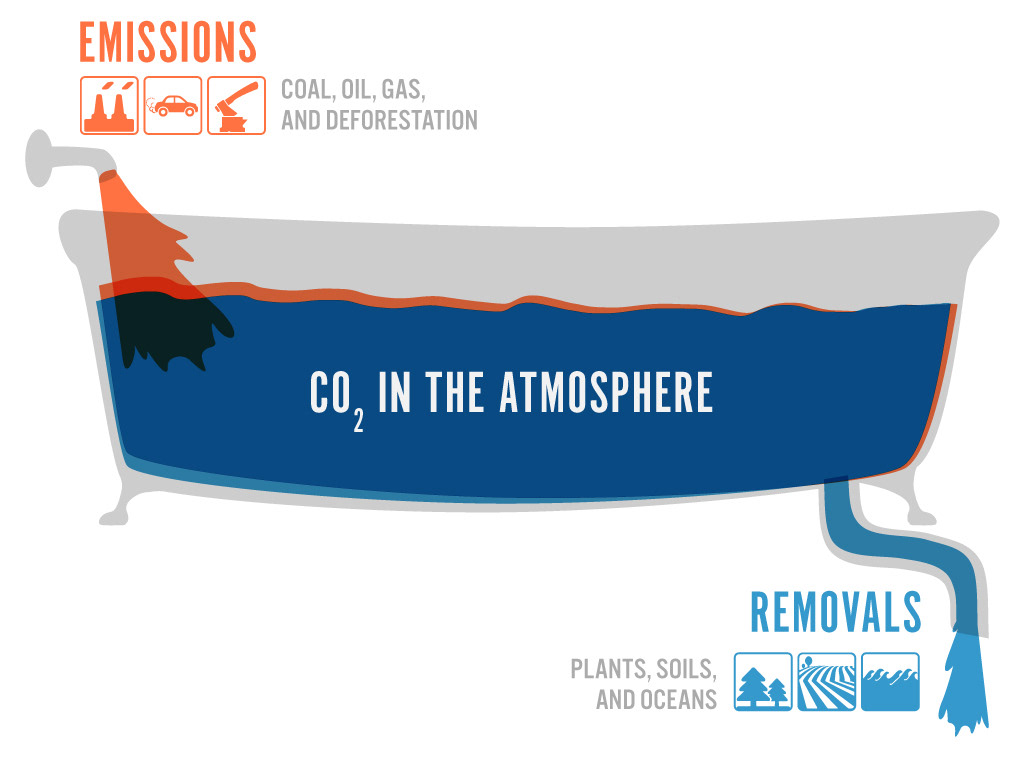 EMISSIONS

COAL, OIL, GAS, AND DEFORESTATION

$CO_2$ IN THE ATMOSPHERE

REMOVALS

PLANTS, SOILS, AND OCEANS